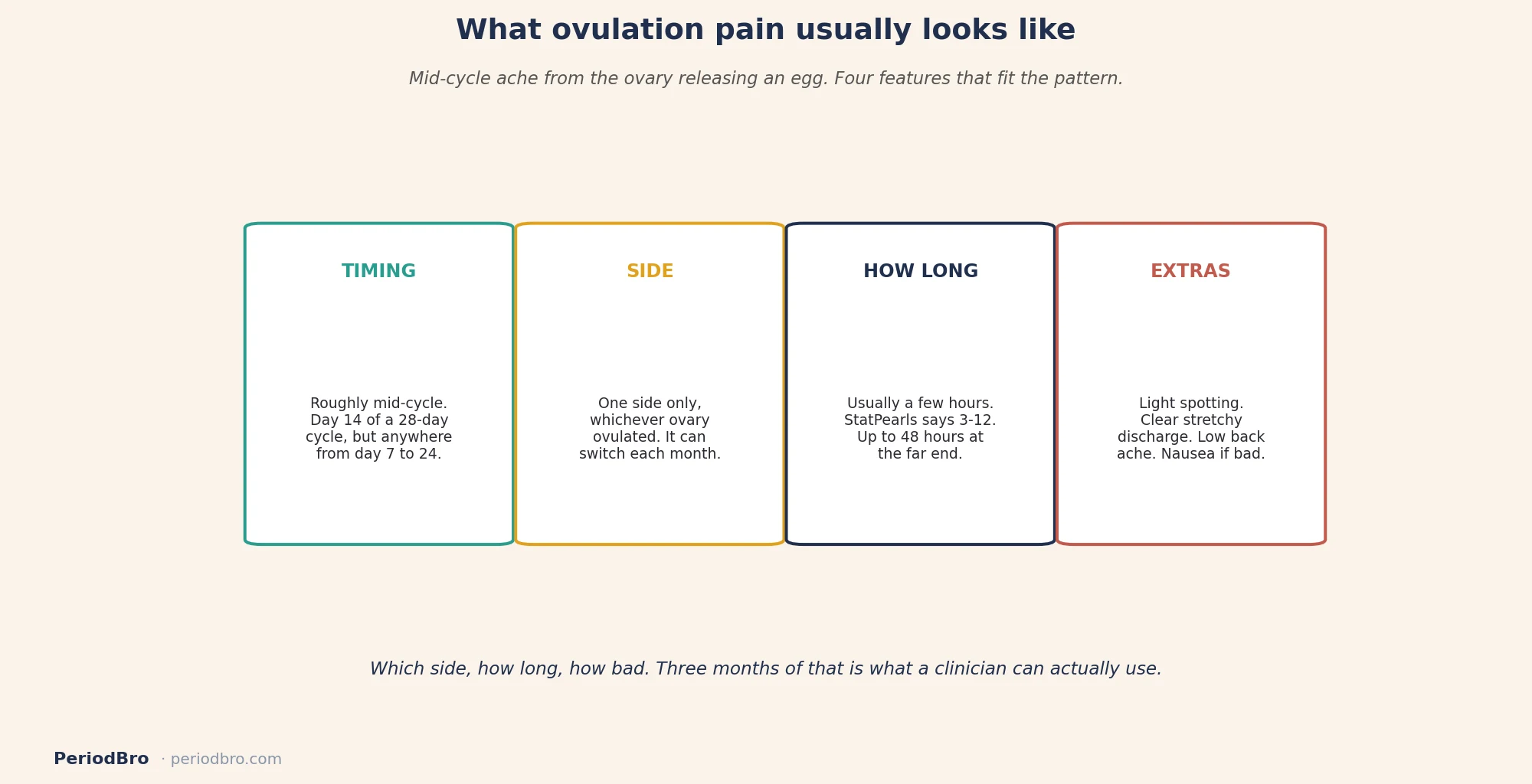 What ovulation pain usually looks like

Mid-cycle ache from the ovary releasing an egg. Four features that fit the pattern.

TIMING

Roughly mid-cycle. Day 14 of a 28-day cycle, but anywhere from day 7 to 24.

SIDE

One side only, whichever ovary ovulated. It can switch each month.

HOW LONG

Usually a few hours. StatPearls says 3-12. Up to 48 hours at the far end.

EXTRAS

Light spotting. Clear stretchy discharge. Low back ache. Nausea if bad.

Which side, how long, how bad. Three months of that is what a clinician can actually use.

PeriodBro · periodbro.com